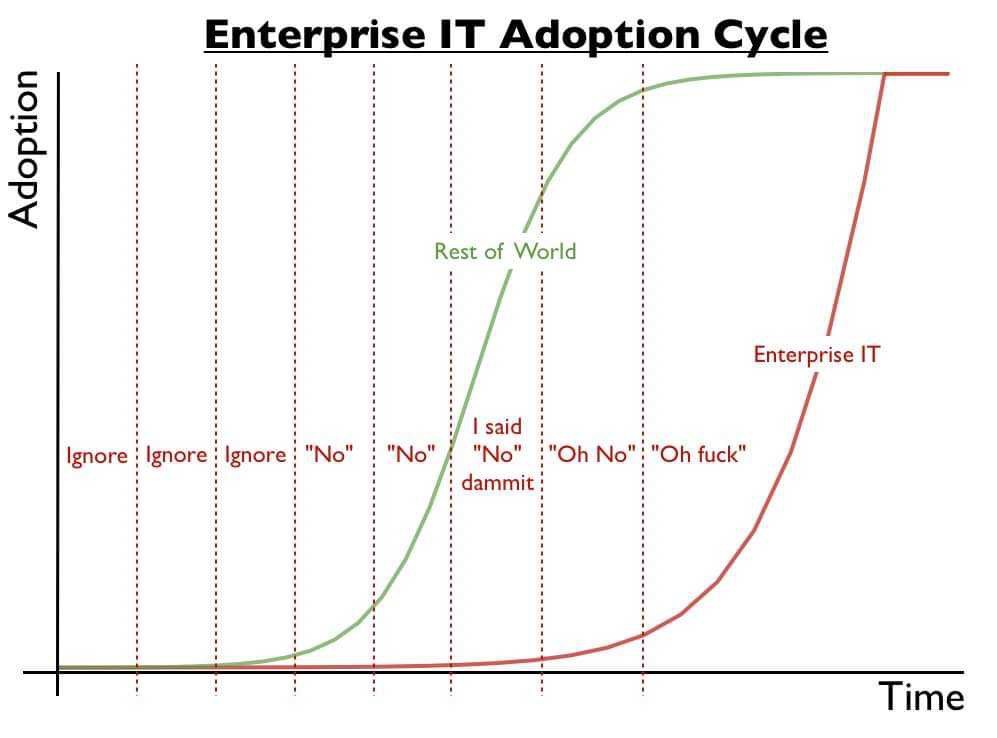 Enterprise IT Adoption Cycle

Adoption

Rest of World

Enterprise IT

Ignore

Ignore

Ignore

"No"

"No"

I said "No" dammit

"Oh No"

"Oh fuck"

Time